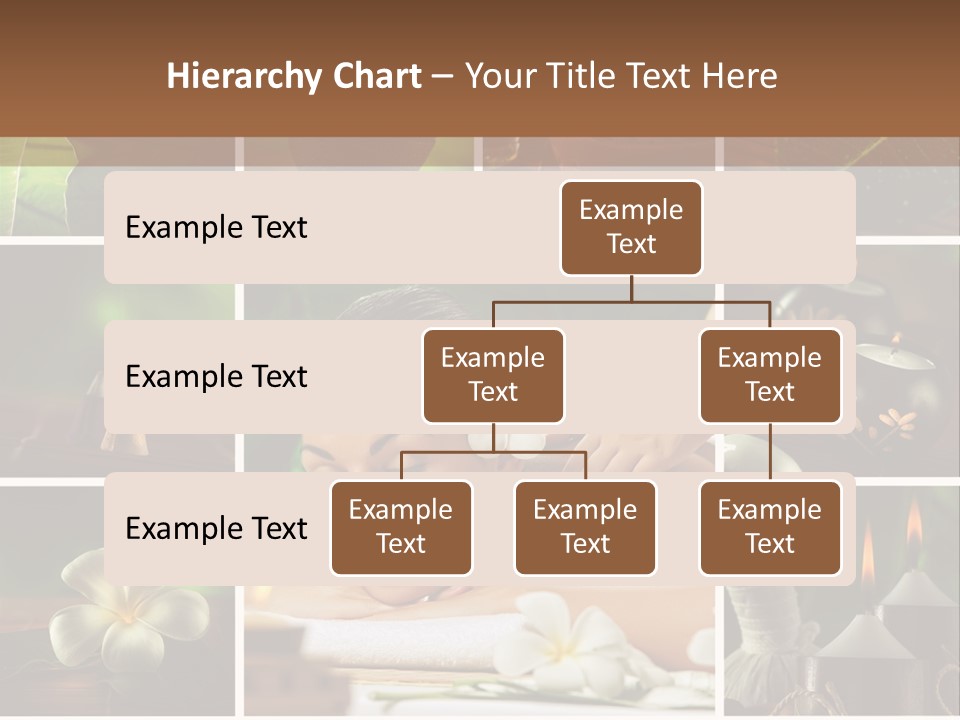 Hierarchy Chart – Your Title Text Here

Example Text

Example Text

Example Text

Example Text

Example Text

Example Text

Example Text

Example Text

Example Text